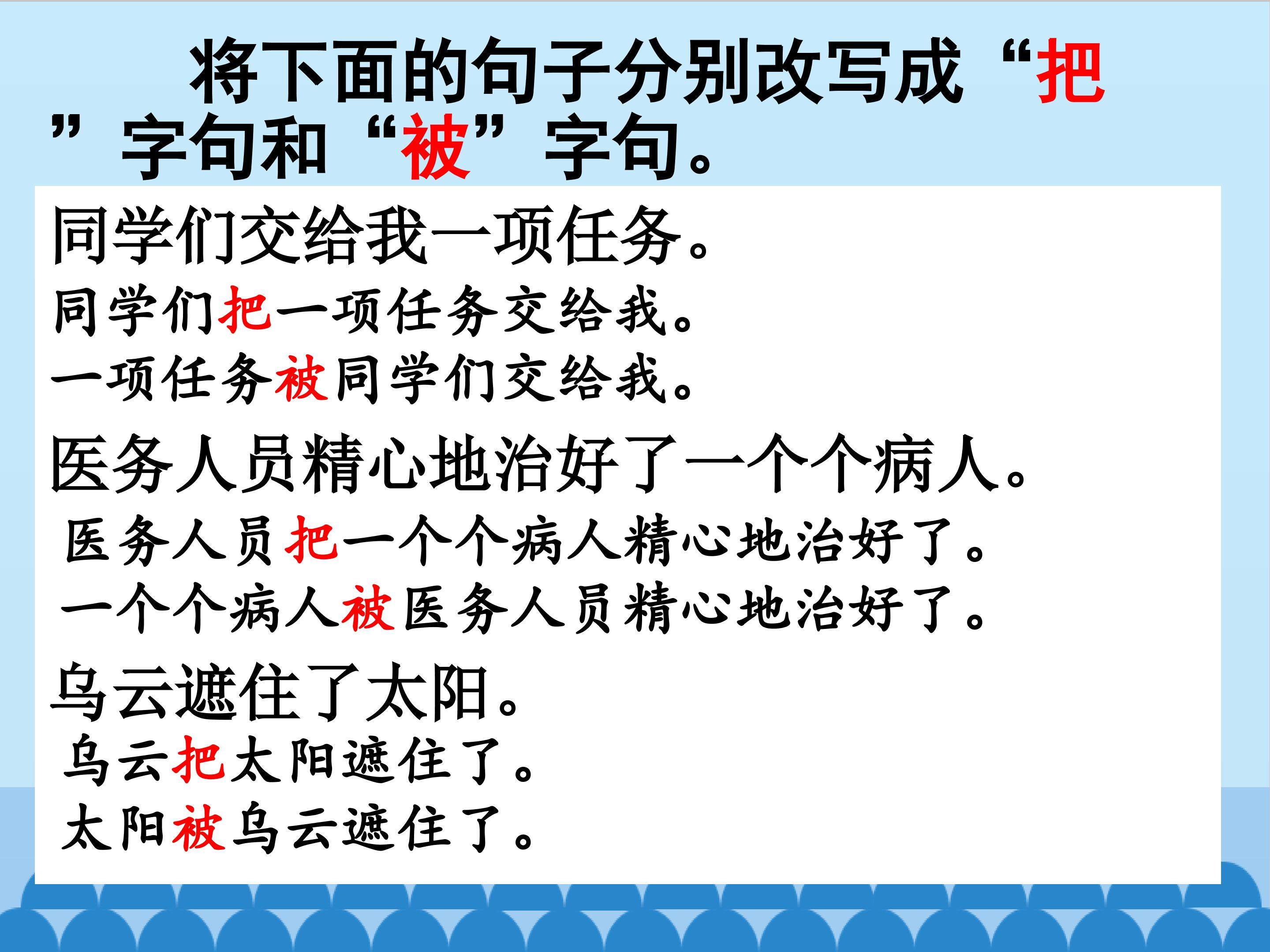 将下面的句子分别改写成“把”字句和“被”字句。

同学们交给我一项任务。

同学们把一项任务交给我。

一项任务被同学们交给我。

医务人员精心地治好了一个个病人。

医务人员把一个个病人精心地治好了。

一个个病人被医务人员精心地治好了。

乌云遮住了太阳。

乌云把太阳遮住了。

太阳被乌云遮住了。